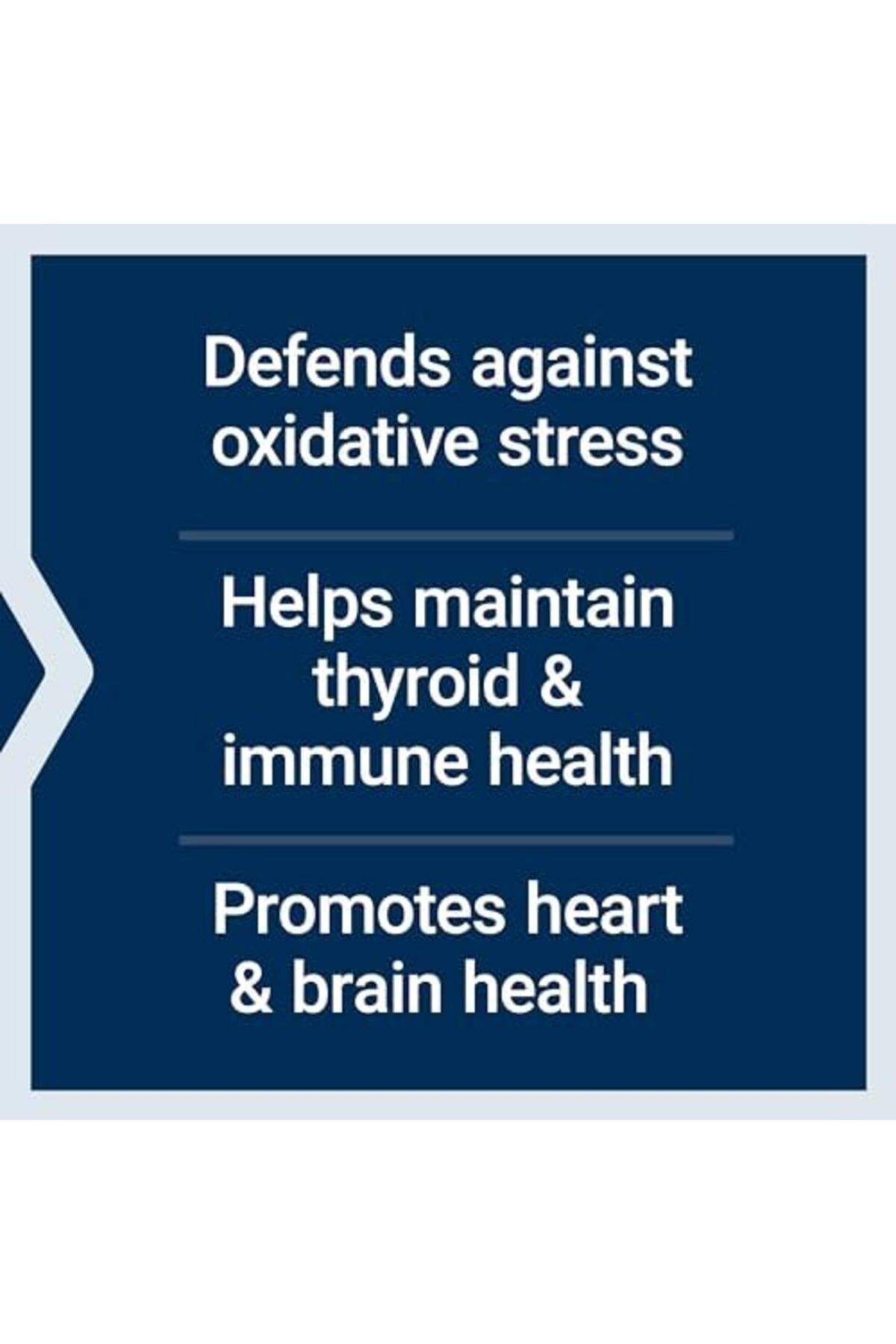 Defends against oxidative stress

Helps maintain thyroid & immune health

Promotes heart & brain health